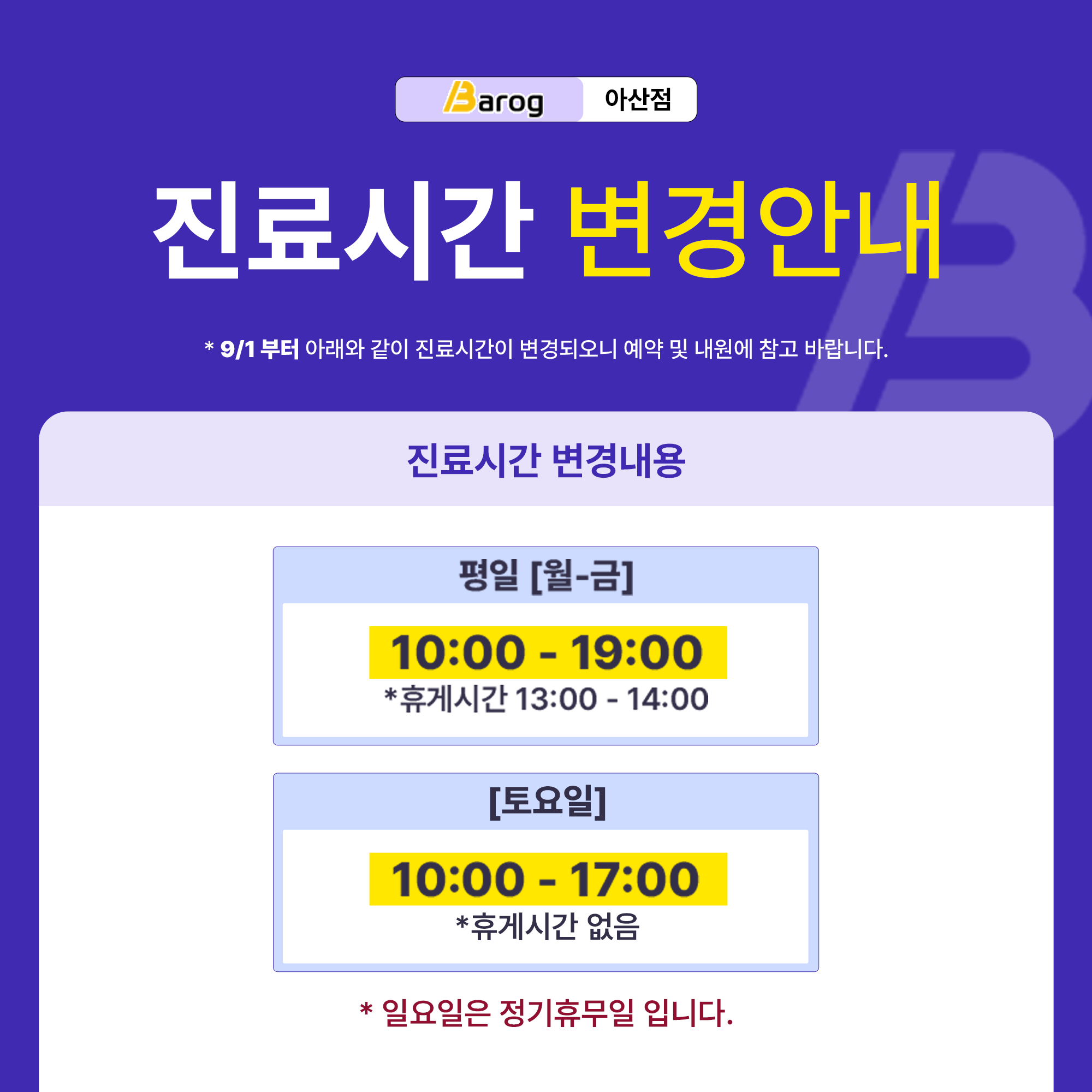 Barog 아산점

진료시간 변경안내

* 9/1 부터 아래와 같이 진료시간이 변경되오니 예약 및 내원에 참고 바랍니다.

진료시간 변경내용

평일 [월-금]

10:00 - 19:00

*휴게시간 13:00 - 14:00

[토요일]

10:00 - 17:00

*휴게시간 없음

* 일요일은 정기휴무일 입니다.